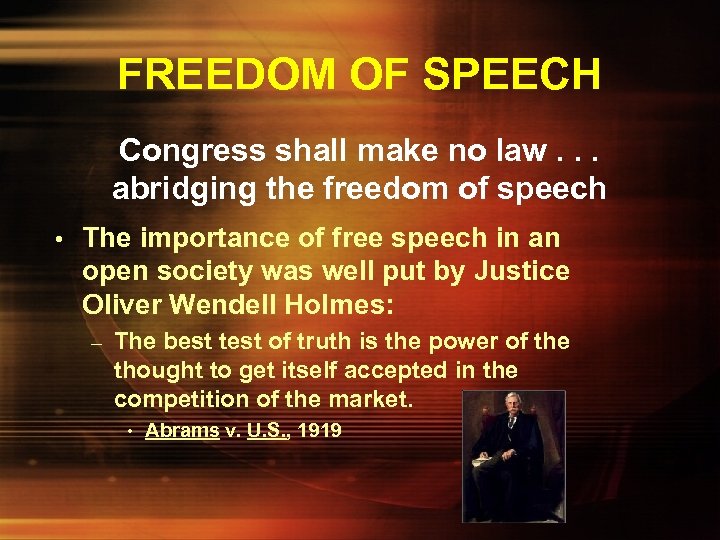 FREEDOM OF SPEECH

Congress shall make no law . . . abridging the freedom of speech

• The importance of free speech in an open society was well put by Justice Oliver Wendell Holmes:

– The best test of truth is the power of the thought to get itself accepted in the competition of the market.

• Abrams v. U.S., 1919